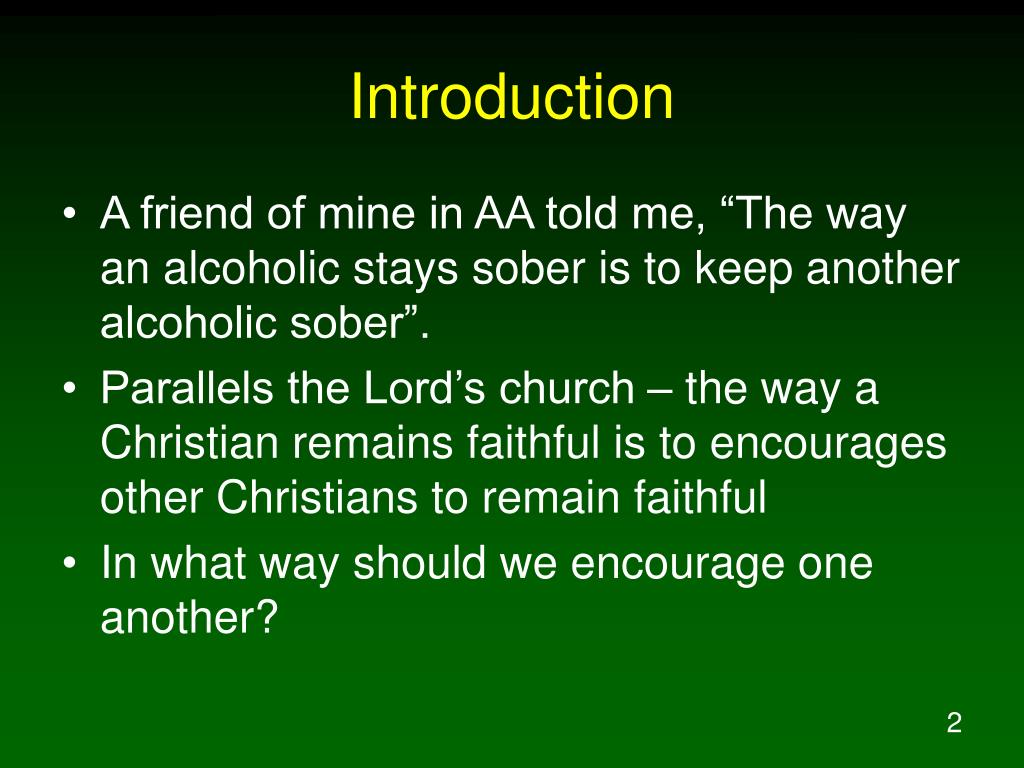 Introduction

• A friend of mine in AA told me, “The way an alcoholic stays sober is to keep another alcoholic sober”.
• Parallels the Lord’s church – the way a Christian remains faithful is to encourages other Christians to remain faithful
• In what way should we encourage one another?

2